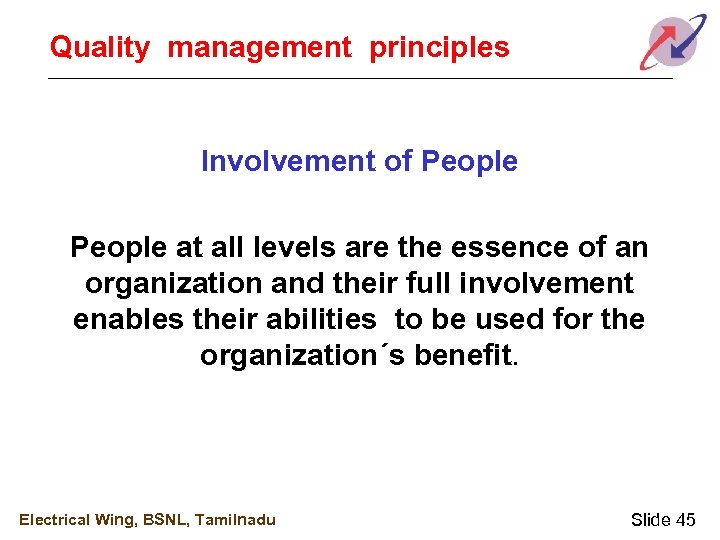 Quality management principles

Involvement of People

People at all levels are the essence of an organization and their full involvement enables their abilities to be used for the organization´s benefit.

Electrical Wing, BSNL, Tamilnadu

Slide 45